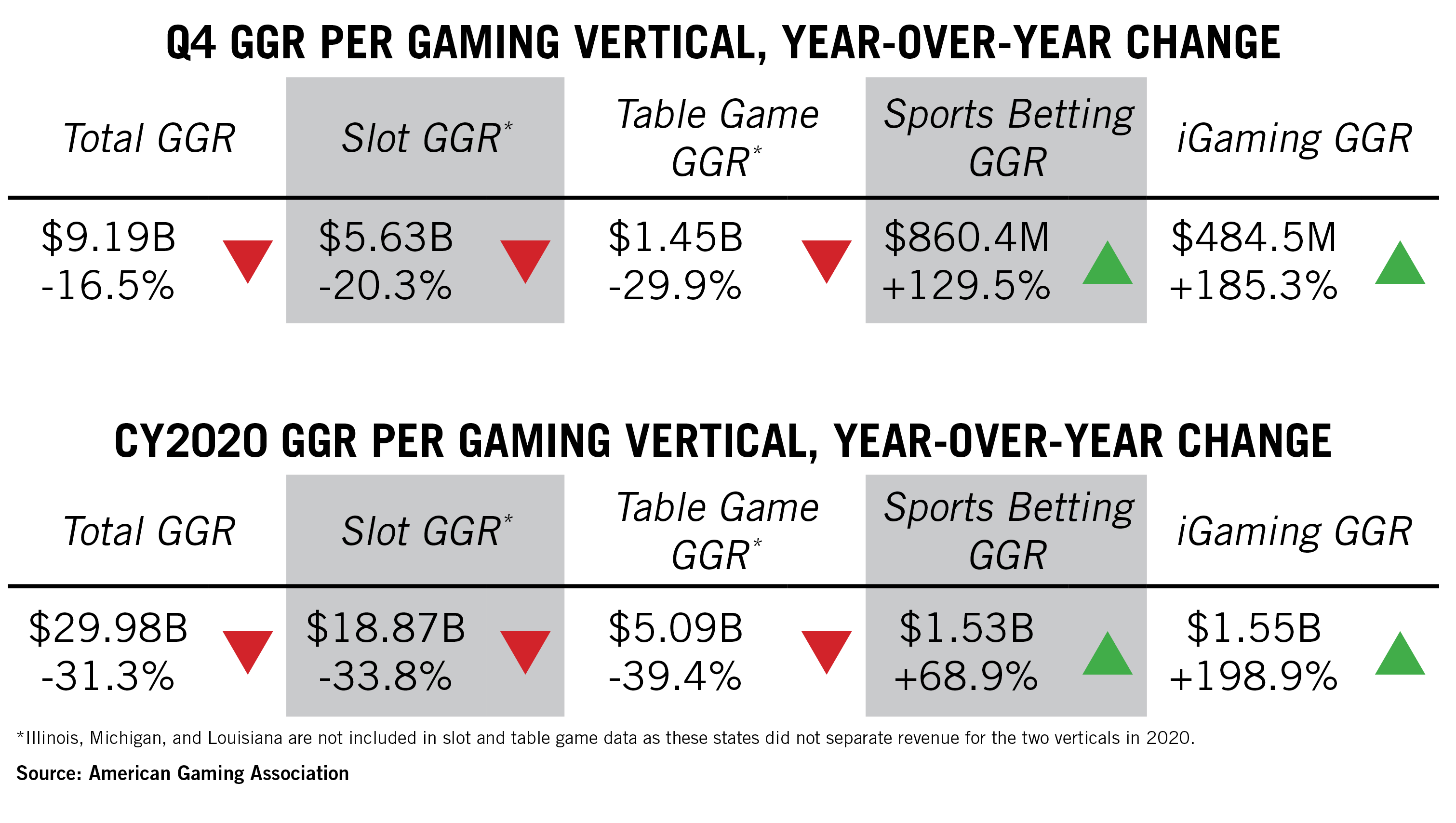 Q4 GGR PER GAMING VERTICAL, YEAR-OVER-YEAR CHANGE

| Total GGR | Slot GGR* | Table Game GGR* | Sports Betting GGR | iGaming GGR |
|---|---|---|---|---|
| \$9.19B -16.5% | \$5.63B -20.3% | \$1.45B -29.9% | \$860.4M +129.5% | \$484.5M +185.3% |

CY2020 GGR PER GAMING VERTICAL, YEAR-OVER-YEAR CHANGE

| Total GGR | Slot GGR* | Table Game GGR* | Sports Betting GGR | iGaming GGR |
|---|---|---|---|---|
| \$29.98B -31.3% | \$18.87B -33.8% | \$5.09B -39.4% | \$1.53B +68.9% | \$1.55B +198.9% |

*Illinois, Michigan, and Louisiana are not included in slot and table game data as these states did not separate revenue for the two verticals in 2020.

Source: American Gaming Association